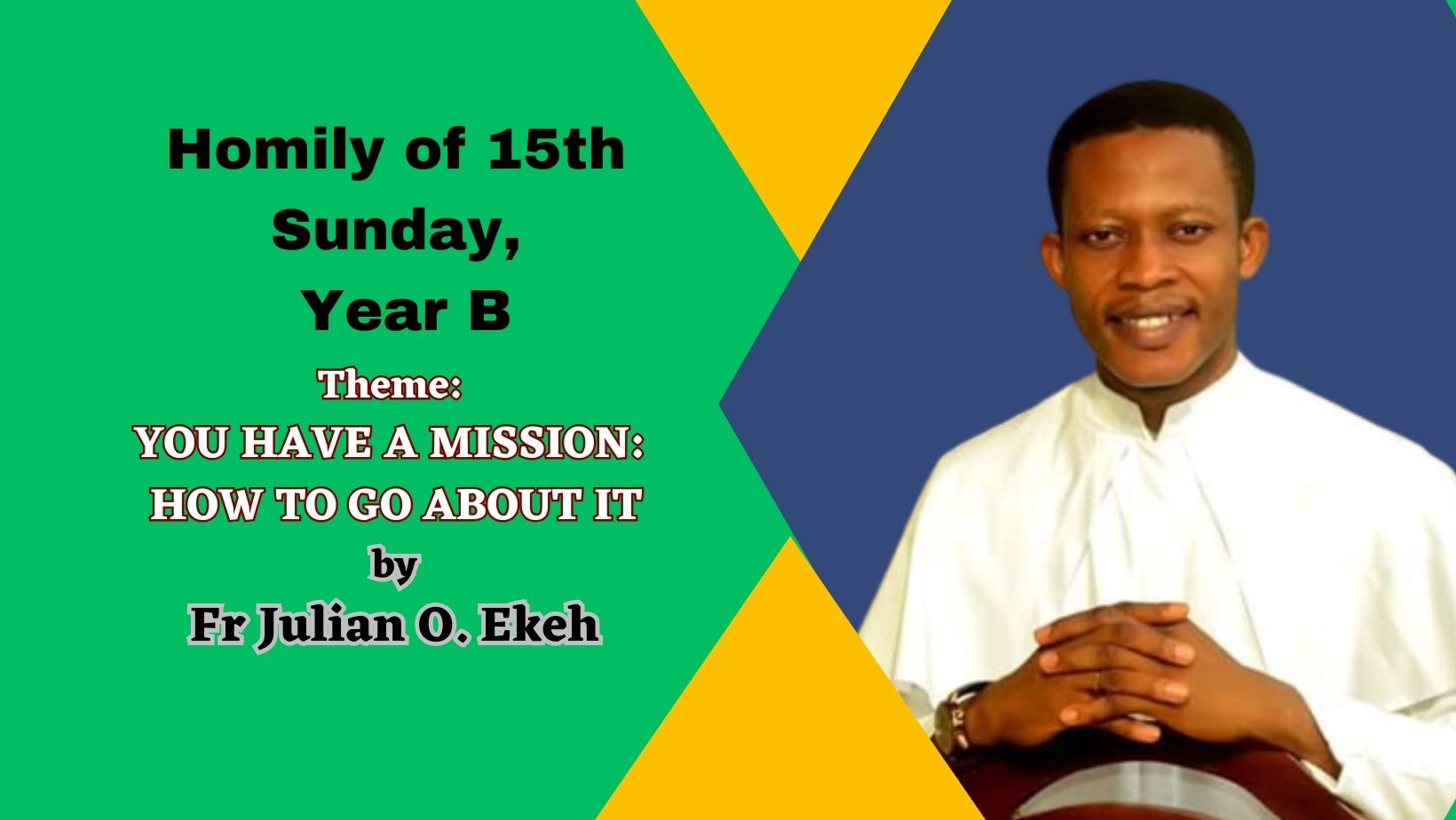 Homily of 15th Sunday, Year B

Theme:
YOU HAVE A MISSION: HOW TO GO ABOUT IT
by
Fr Julian O. Ekeh